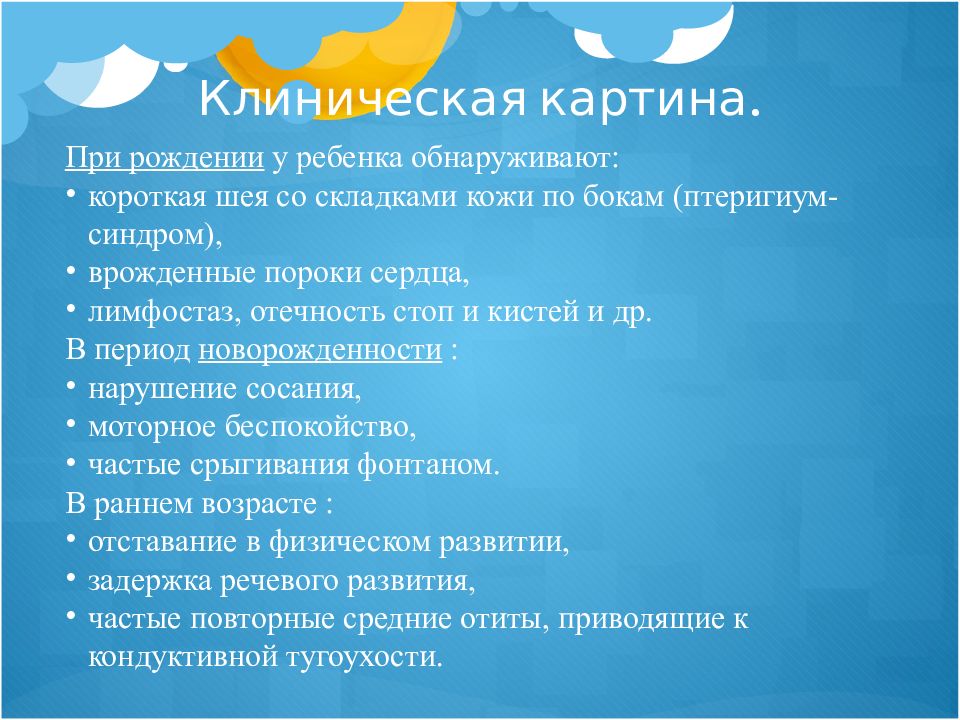 Клиническая картина.

При рождении у ребенка обнаруживают:
• короткая шея со складками кожи по бокам (птеригиум-синдром),
• врожденные пороки сердца,
• лимфостаз, отечность стоп и кистей и др.
В период новорожденности :
• нарушение сосания,
• моторное беспокойство,
• частые срыгивания фонтаном.
В раннем возрасте :
• отставание в физическом развитии,
• задержка речевого развития,
• частые повторные средние отиты, приводящие к кондуктивной тугоухости.